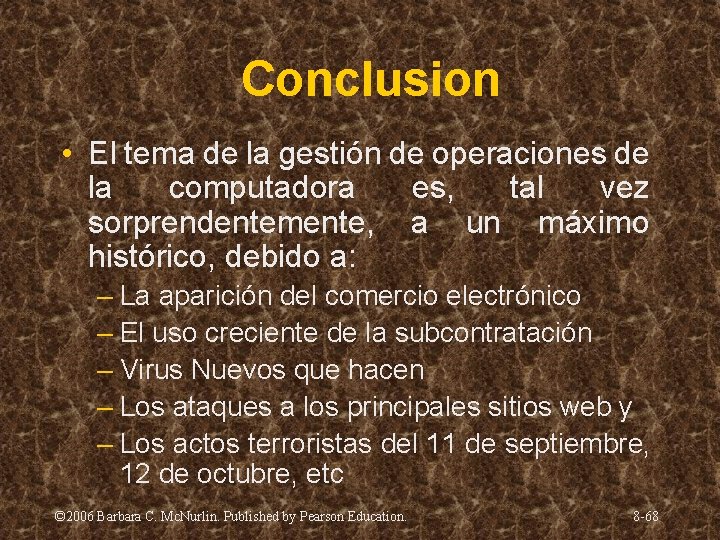 Conclusion

• El tema de la gestión de operaciones de la computadora es, tal vez sorprendentemente, a un máximo histórico, debido a:
– La aparición del comercio electrónico
– El uso creciente de la subcontratación
– Virus Nuevos que hacen
– Los ataques a los principales sitios web y
– Los actos terroristas del 11 de septiembre, 12 de octubre, etc

©2006 Barbara C. McNurlin. Published by Pearson Education.

8-68